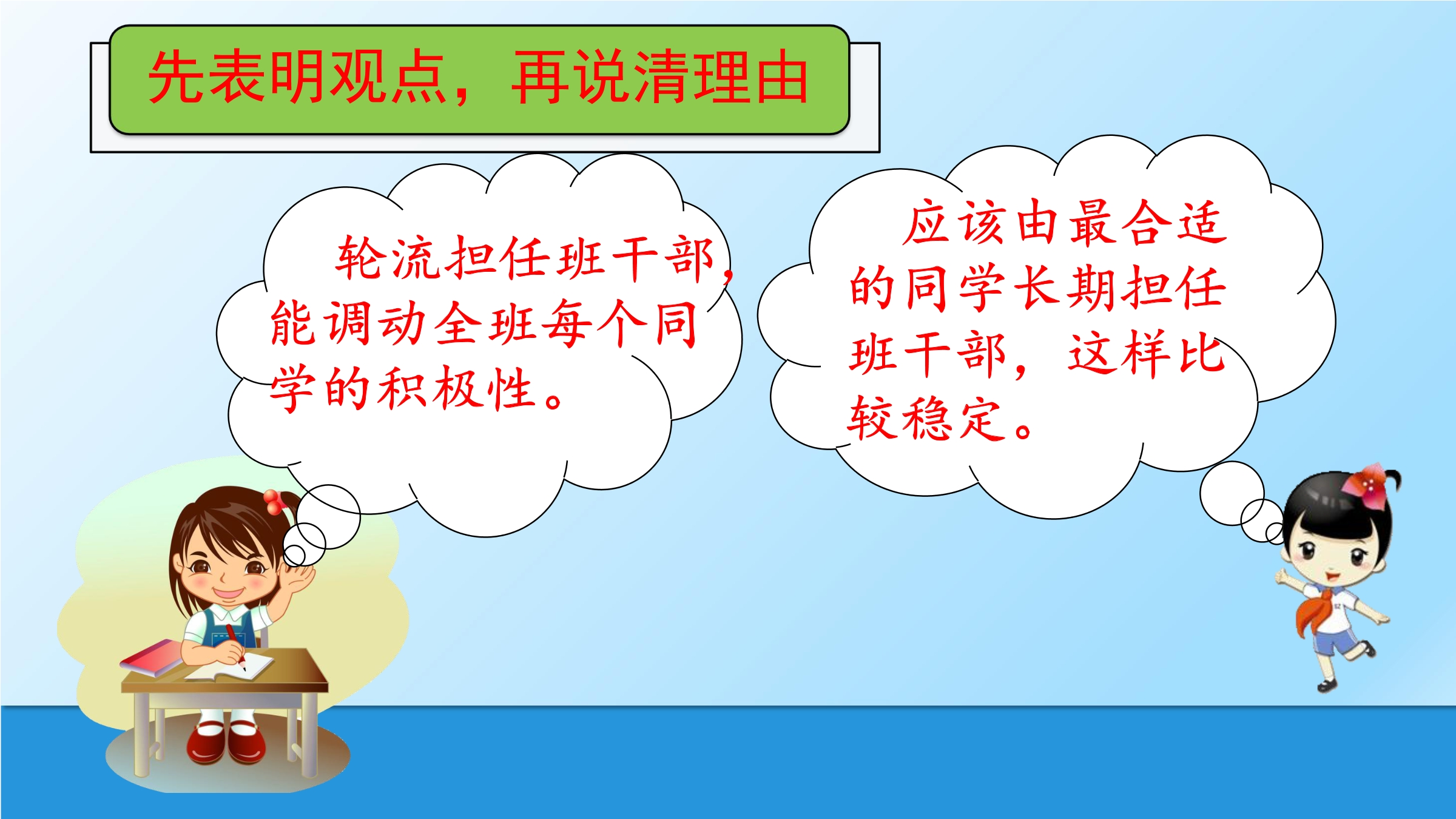 先表明观点，再说清理由

轮流担任班干部，能调动全班每个同学的积极性。

应该由最合适的同学长期担任班干部，这样比较稳定。